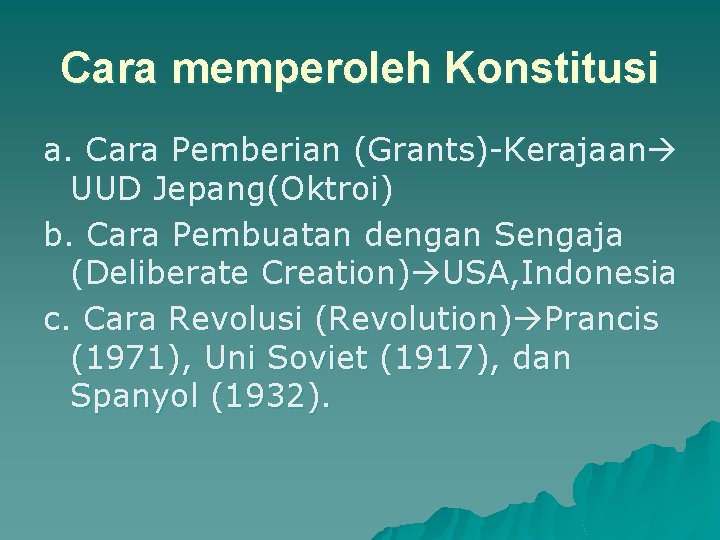 Cara memperoleh Konstitusi

a. Cara Pemberian (Grants)-Kerajaan→ UUD Jepang(Oktroi)

b. Cara Pembuatan dengan Sengaja (Deliberate Creation)→USA,Indonesia

c. Cara Revolusi (Revolution)→Prancis (1971), Uni Soviet (1917), dan Spanyol (1932).